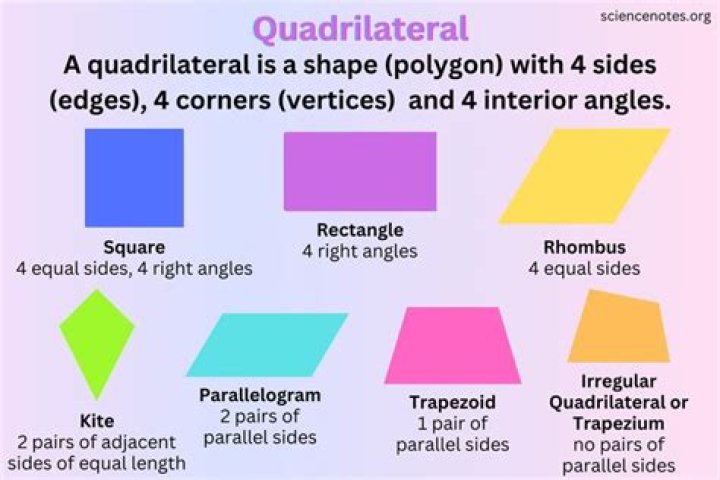 sciencenotes.org

Quadrilateral

A quadrilateral is a shape (polygon) with 4 sides (edges), 4 corners (vertices) and 4 interior angles.

Square
4 equal sides, 4 right angles

Rectangle
4 right angles

Rhombus
4 equal sides

Kite
2 pairs of adjacent sides of equal length

Parallelogram
2 pairs of parallel sides

Trapezoid
1 pair of parallel sides

Irregular Quadrilateral or Trapezium
no pairs of parallel sides